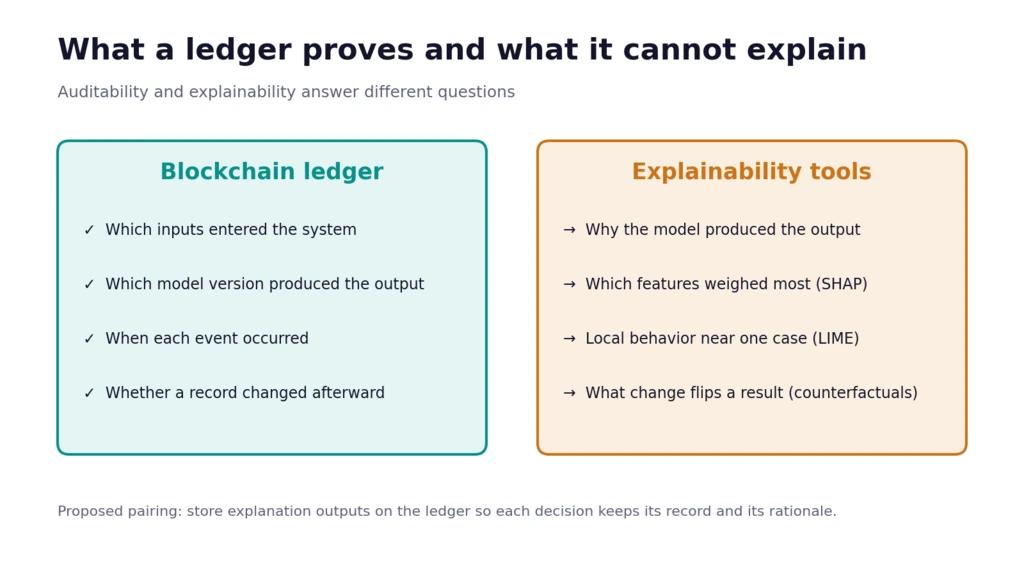 What a ledger proves and what it cannot explain

Auditability and explainability answer different questions

Blockchain ledger

✓ Which inputs entered the system

✓ Which model version produced the output

✓ When each event occurred

✓ Whether a record changed afterward

Explainability tools

→ Why the model produced the output

→ Which features weighed most (SHAP)

→ Local behavior near one case (LIME)

→ What change flips a result (counterfactuals)

Proposed pairing: store explanation outputs on the ledger so each decision keeps its record and its rationale.